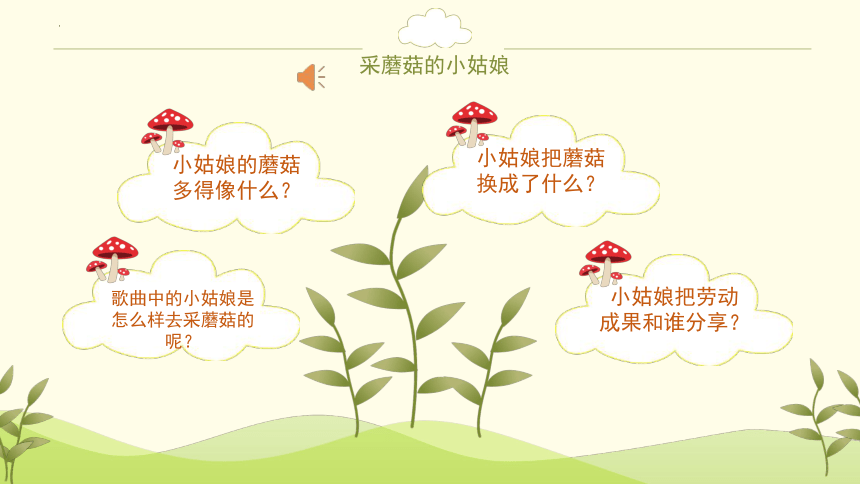 采蘑菇的小姑娘

小姑娘的蘑菇多得像什么？

小姑娘把蘑菇换成了什么？

歌曲中的小姑娘是怎么样去采蘑菇的呢？

小姑娘把劳动成果和谁分享？